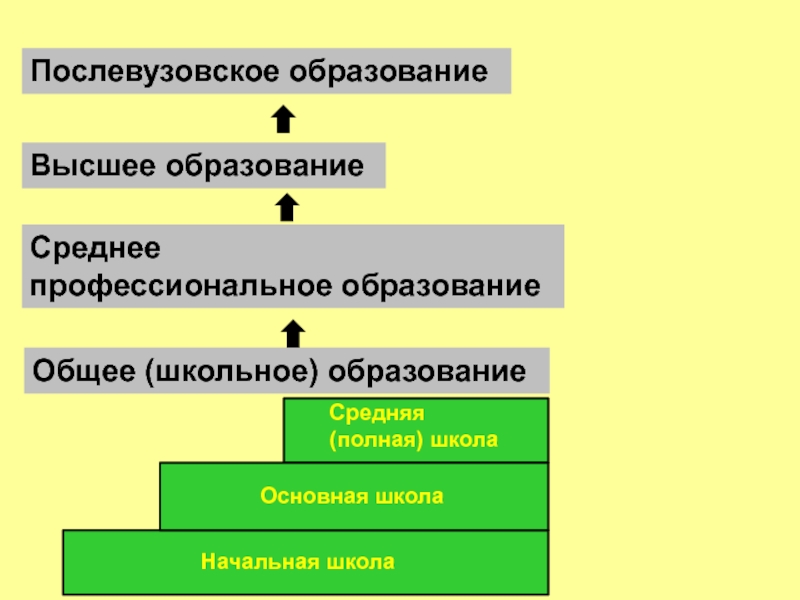 Послевузовское образование

Высшее образование

Среднее
профессиональное образование

Общее (школьное) образование

Средняя
(полная) школа

Основная школа

Начальная школа